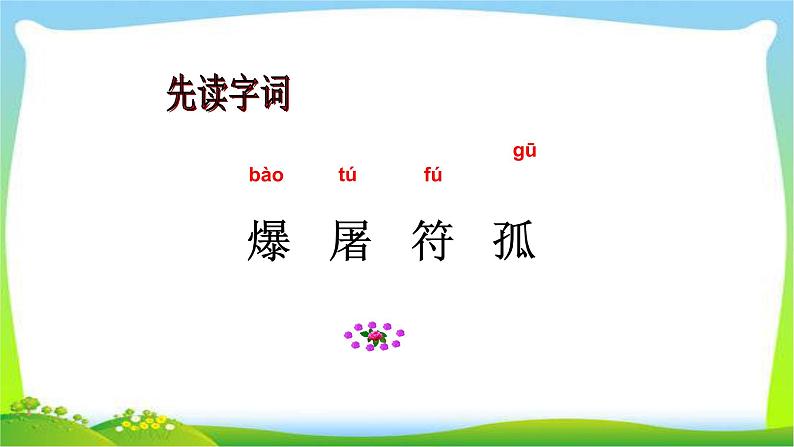 先读字词

bào tú fú gū

爆 屠 符 孤